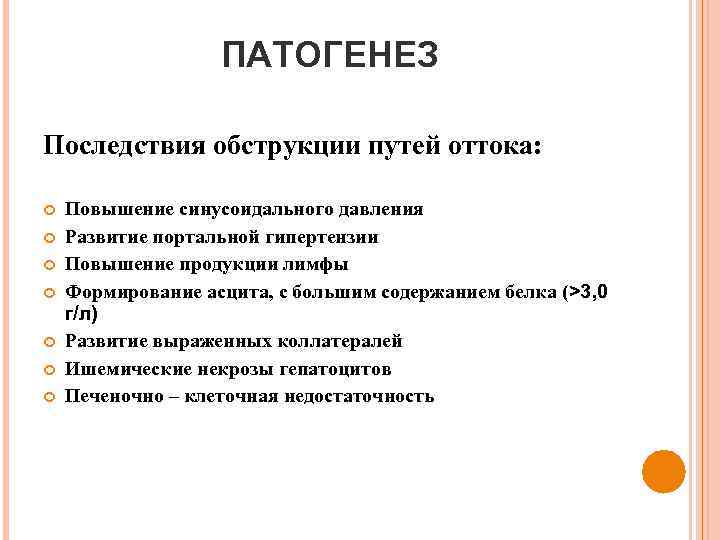 ПАТОГЕНЕЗ

Последствия обструкции путей оттока:

Повышение синусоидального давления
Развитие портальной гипертензии
Повышение продукции лимфы
Формирование асцита, с большим содержанием белка (>3,0 г/л)
Развитие выраженных коллатералей
Ишемические некрозы гепатоцитов
Печеночно – клеточная недостаточность